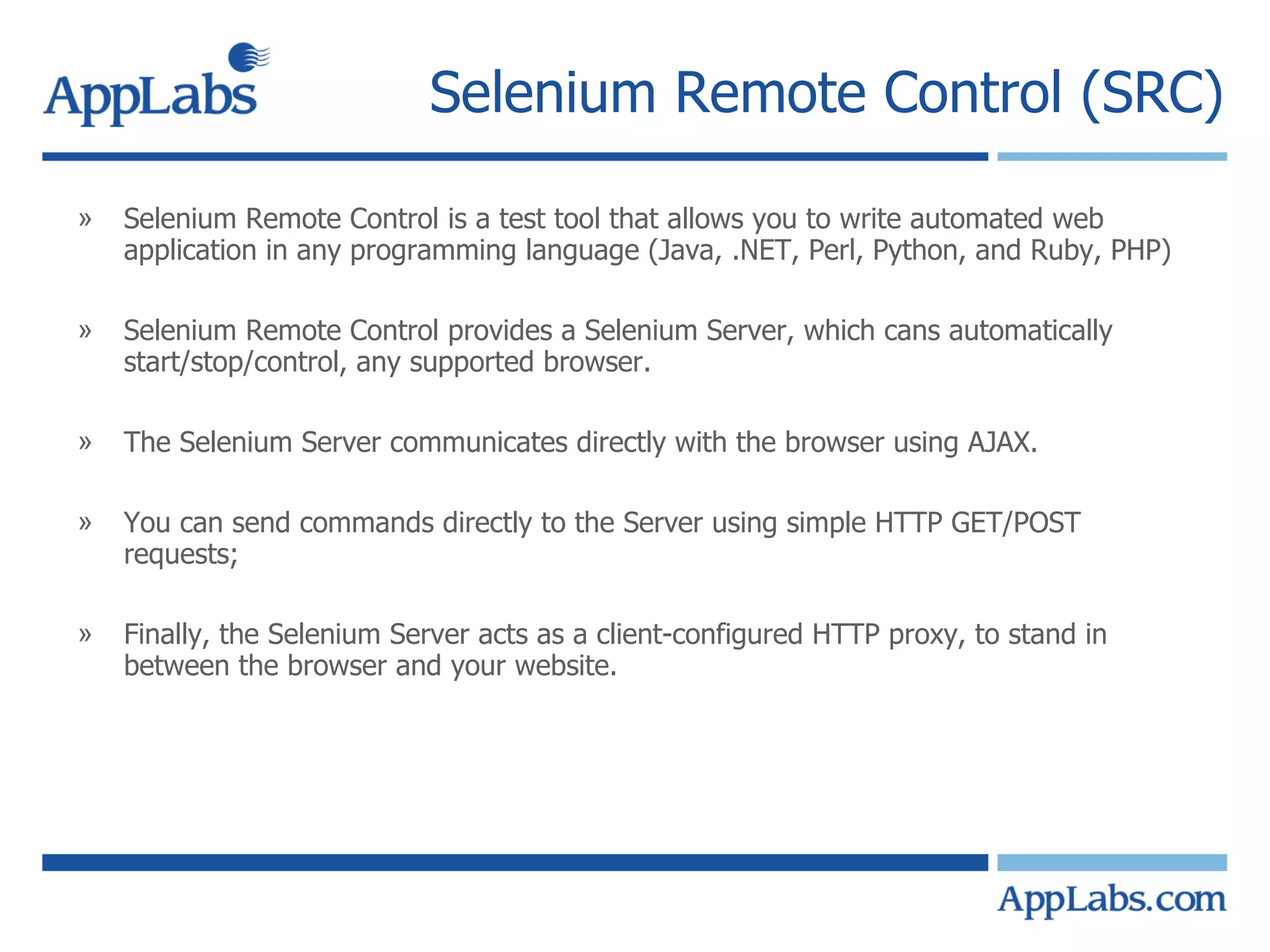 AppLabs

Selenium Remote Control (SRC)

» Selenium Remote Control is a test tool that allows you to write automated web application in any programming language (Java, .NET, Perl, Python, and Ruby, PHP)

» Selenium Remote Control provides a Selenium Server, which cans automatically start/stop/control, any supported browser.

» The Selenium Server communicates directly with the browser using AJAX.

» You can send commands directly to the Server using simple HTTP GET/POST requests;

» Finally, the Selenium Server acts as a client-configured HTTP proxy, to stand in between the browser and your website.

AppLabs.com